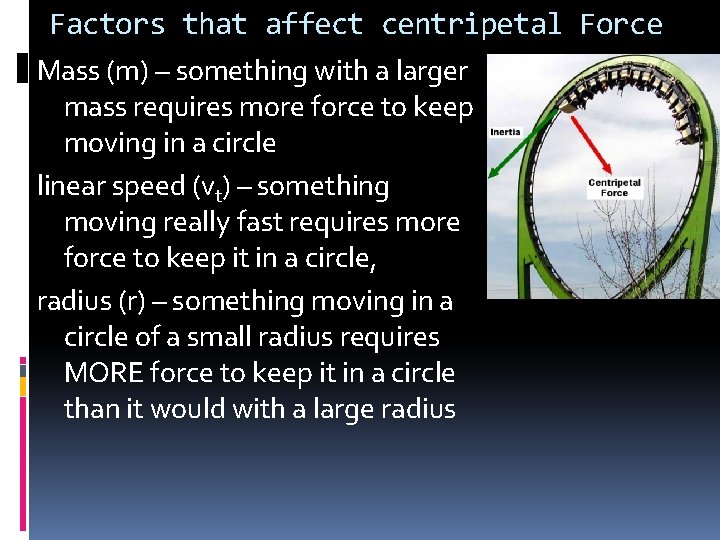 Factors that affect centripetal Force

Mass (m) – something with a larger mass requires more force to keep moving in a circle

linear speed ($v_t$) – something moving really fast requires more force to keep it in a circle,

radius (r) – something moving in a circle of a small radius requires MORE force to keep it in a circle than it would with a large radius

Inertia

Centripetal Force